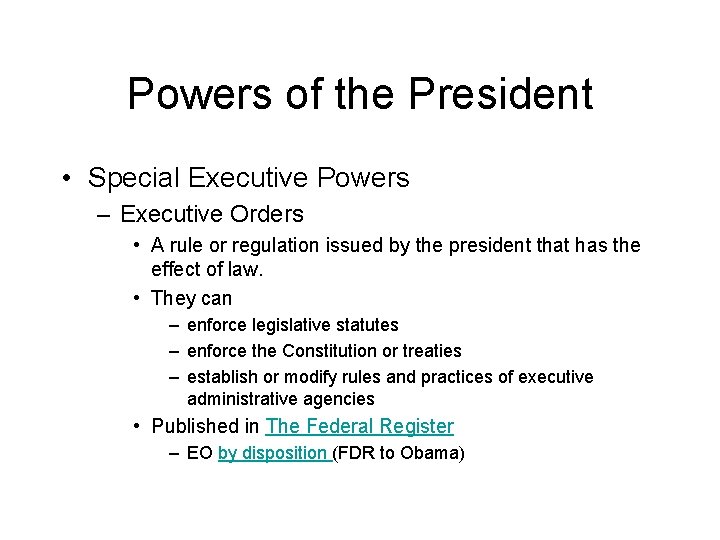 Powers of the President

• Special Executive Powers
  – Executive Orders
    • A rule or regulation issued by the president that has the effect of law.
    • They can
      – enforce legislative statutes
      – enforce the Constitution or treaties
      – establish or modify rules and practices of executive administrative agencies
    • Published in The Federal Register
      – EO by disposition (FDR to Obama)